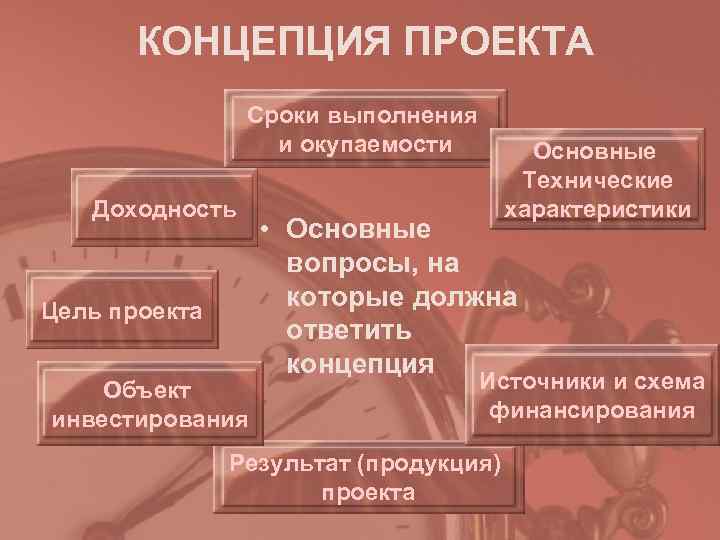 КОНЦЕПЦИЯ ПРОЕКТА

Сроки выполнения и окупаемости

Основные Технические характеристики

Доходность

• Основные вопросы, на которые должна ответить концепция

Цель проекта

Объект инвестирования

Источники и схема финансирования

Результат (продукция) проекта